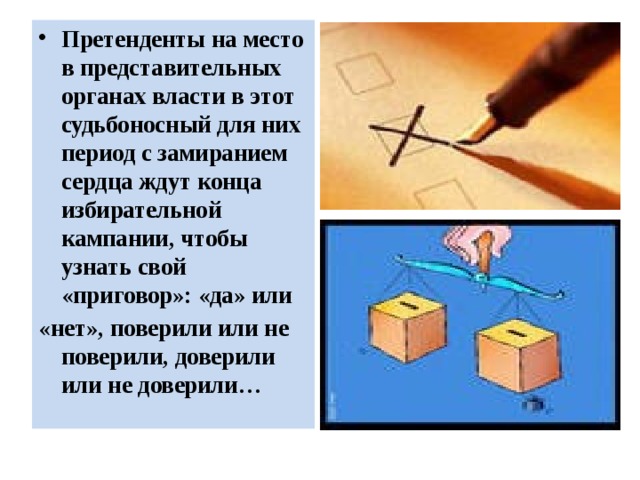 • Претенденты на место в представительных органах власти в этот судьбоносный для них период с замиранием сердца ждут конца избирательной кампании, чтобы узнать свой «приговор»: «да» или «нет», поверили или не поверили, доверили или не доверили…